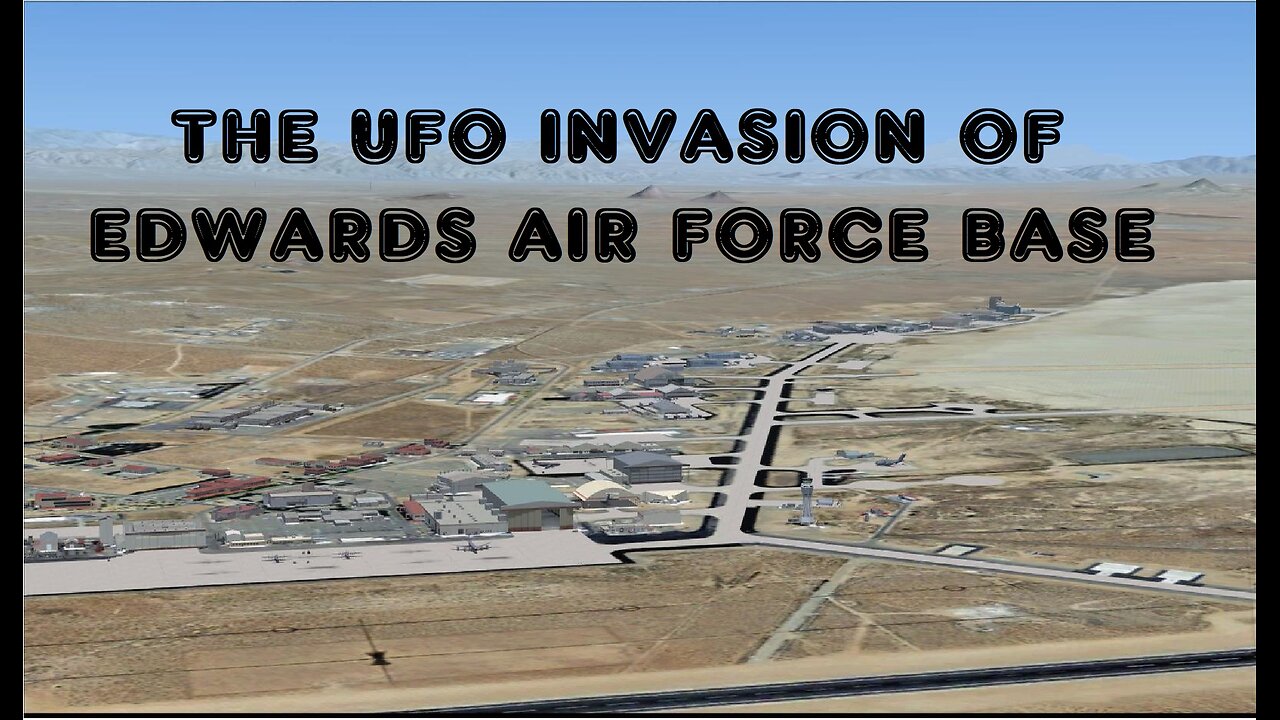 THE UFO INVASION OF EDWARDS AIR FORCE BASE